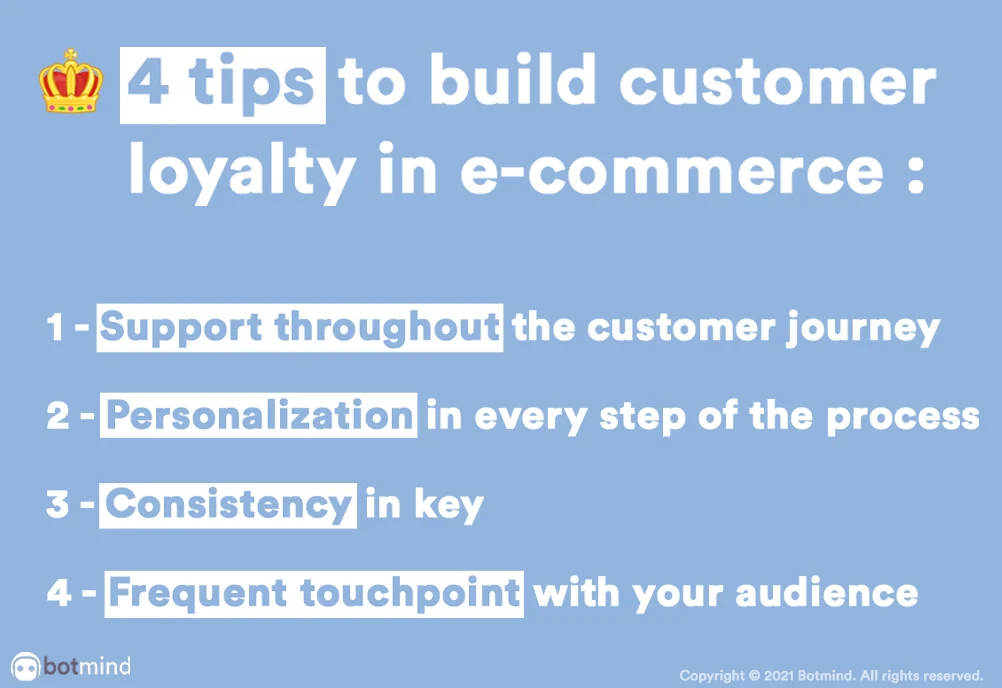 4 tips to build customer loyalty in e-commerce :

1 - Support throughout the customer journey

2 - Personalization in every step of the process

3 - Consistency in key

4 - Frequent touchpoint with your audience

botmind

Copyright © 2021 Botmind. All rights reserved.